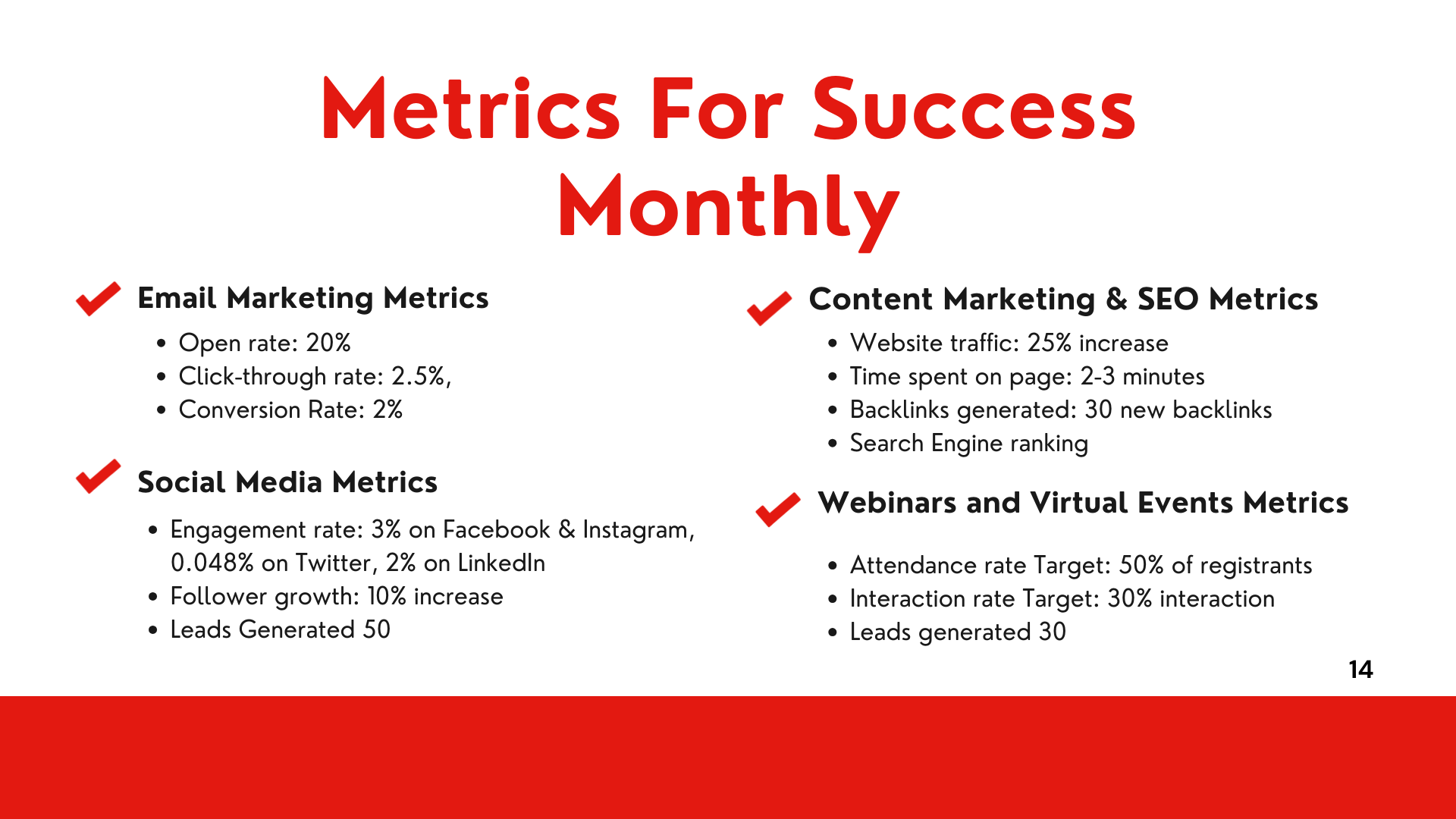 Metrics For Success Monthly

Email Marketing Metrics

- Open rate: 20%
- Click-through rate: 2.5%,
- Conversion Rate: 2%

Social Media Metrics

- Engagement rate: 3% on Facebook & Instagram, 0.048% on Twitter, 2% on LinkedIn
- Follower growth: 10% increase
- Leads Generated 50

Content Marketing & SEO Metrics

- Website traffic: 25% increase
- Time spent on page: 2-3 minutes
- Backlinks generated: 30 new backlinks
- Search Engine ranking

Webinars and Virtual Events Metrics

- Attendance rate Target: 50% of registrants
- Interaction rate Target: 30% interaction
- Leads generated 30

14